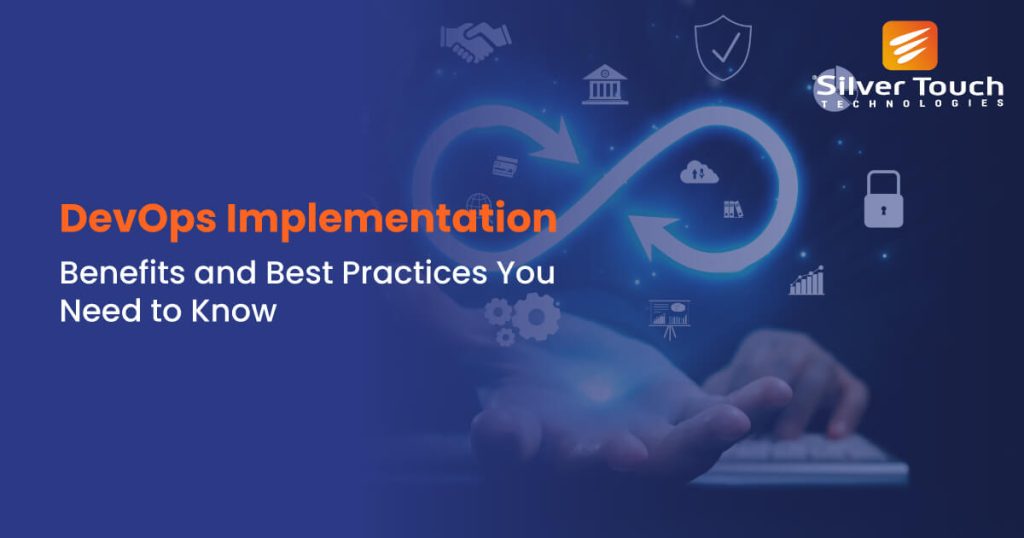 Silver Touch
TECHNOLOGIES

DevOps Implementation

Benefits and Best Practices You Need to Know